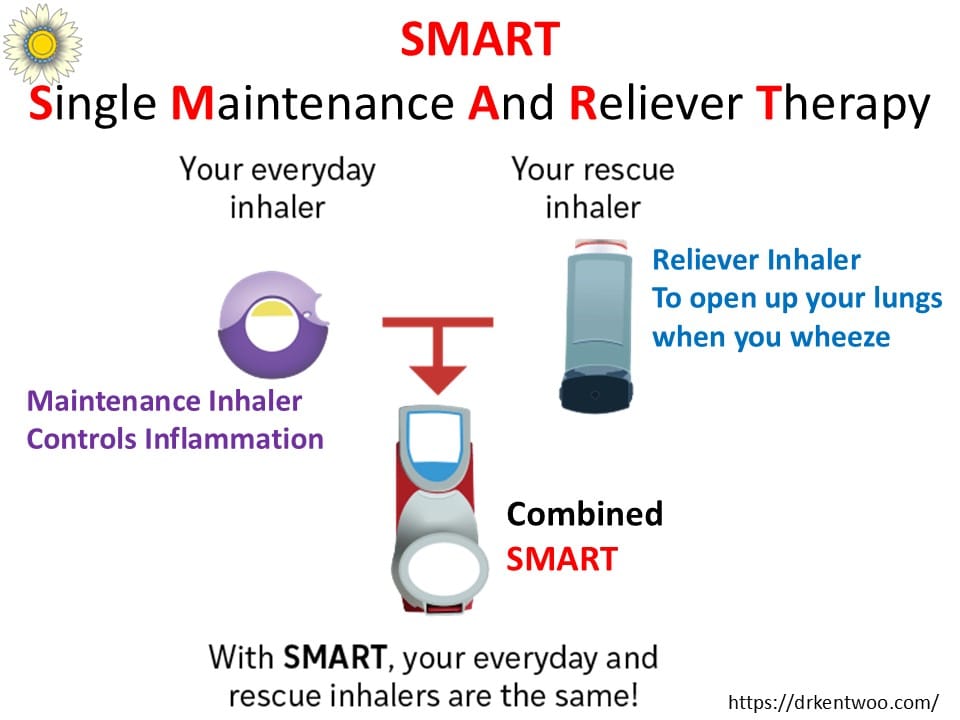 SMART
Single Maintenance And Reliever Therapy

Your everyday inhaler

Your rescue inhaler

Reliever Inhaler
To open up your lungs when you wheeze

Maintenance Inhaler
Controls Inflammation

Combined
SMART

With SMART, your everyday and rescue inhalers are the same!

https://drkentwoo.com/